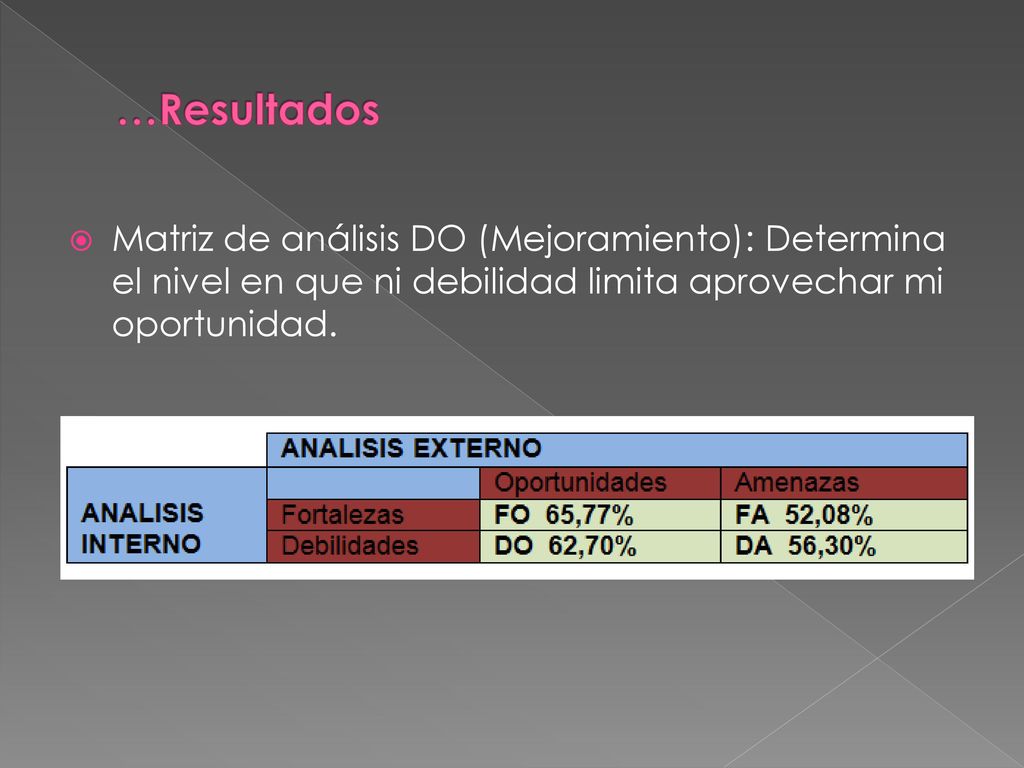 …Resultados

Matriz de análisis DO (Mejoramiento): Determina el nivel en que ni debilidad limita aprovechar mi oportunidad.

| | ANALISIS EXTERNO | | |
|---|---|---|---|
| ANALISIS INTERNO | | Oportunidades | Amenazas |
| | Fortalezas | FO 65,77% | FA 52,08% |
| | Debilidades | DO 62,70% | DA 56,30% |